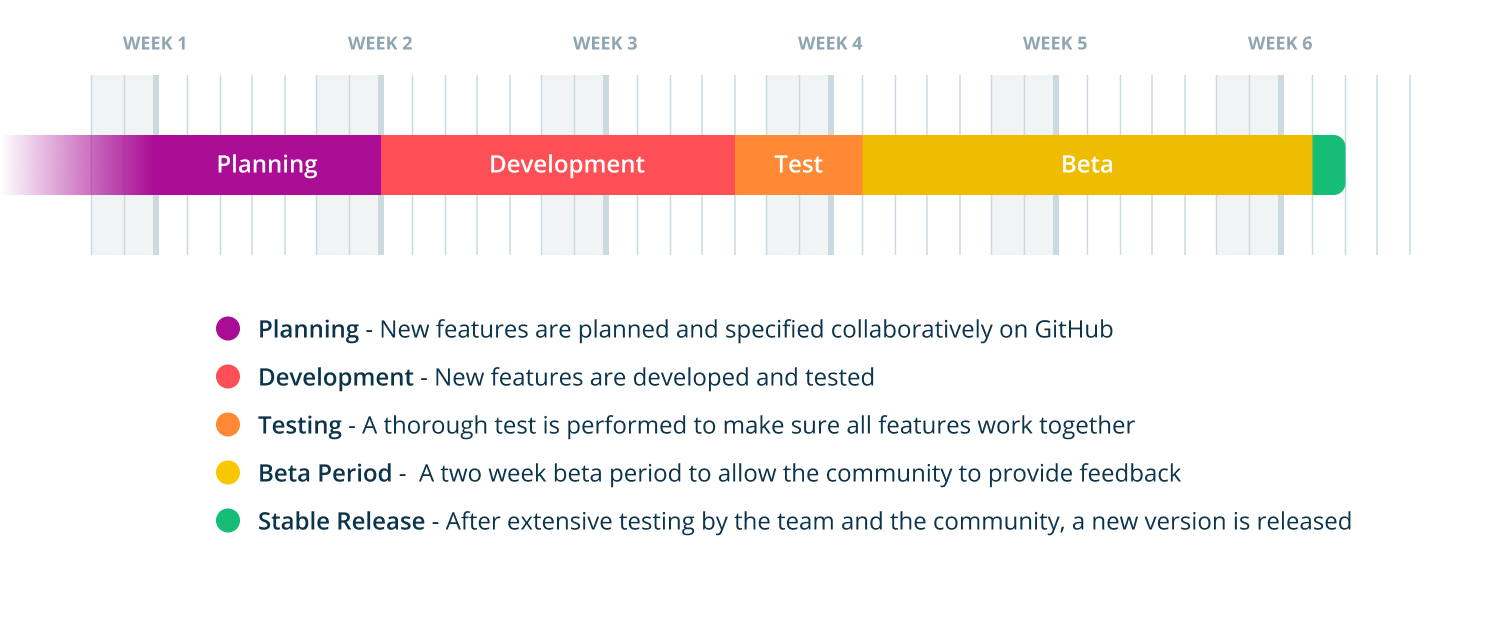 WEEK 1 WEEK 2 WEEK 3 WEEK 4 WEEK 5 WEEK 6

Planning Development Test Beta

Planning - New features are planned and specified collaboratively on GitHub

Development - New features are developed and tested

Testing - A thorough test is performed to make sure all features work together

Beta Period - A two week beta period to allow the community to provide feedback

Stable Release - After extensive testing by the team and the community, a new version is released